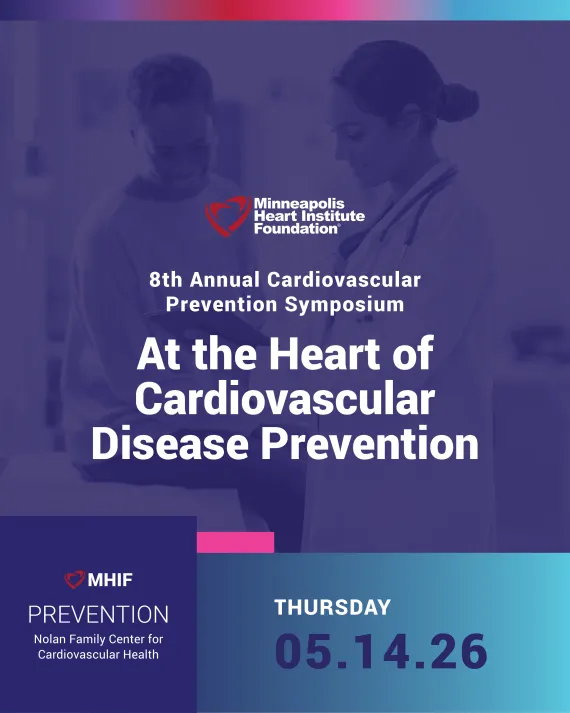 Minneapolis Heart Institute Foundation®

8th Annual Cardiovascular Prevention Symposium

At the Heart of Cardiovascular Disease Prevention

MHIF
PREVENTION
Nolan Family Center for Cardiovascular Health

THURSDAY
05.14.26